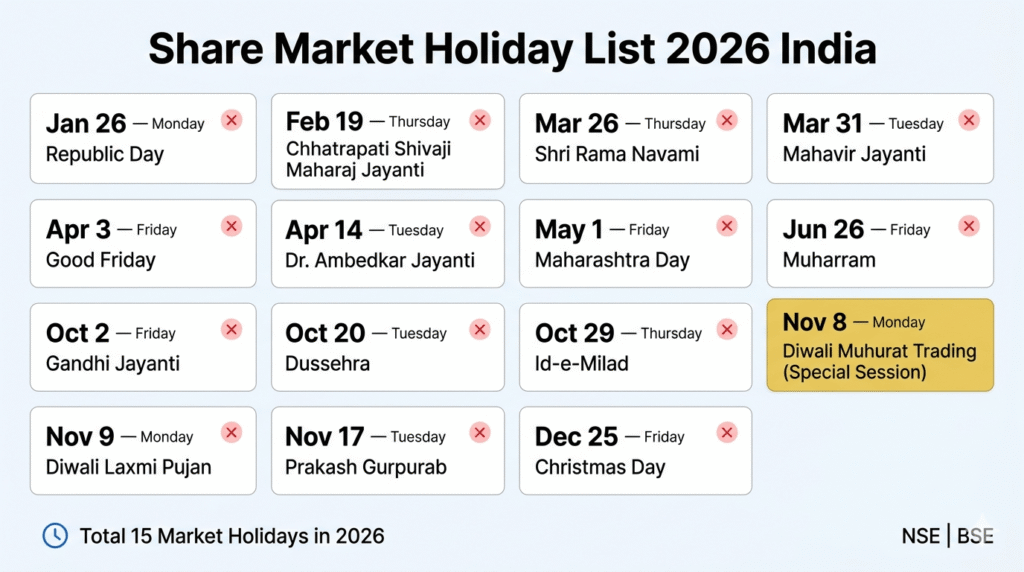 Share Market Holiday List 2026 India

Jan 26 — Monday
Republic Day

Feb 19 — Thursday
Chhatrapati Shivaji Maharaj Jayanti

Mar 26 — Thursday
Shri Rama Navami

Mar 31 — Tuesday
Mahavir Jayanti

Apr 3 — Friday
Good Friday

Apr 14 — Tuesday
Dr. Ambedkar Jayanti

May 1 — Friday
Maharashtra Day

Jun 26 — Friday
Muharram

Oct 2 — Friday
Gandhi Jayanti

Oct 20 — Tuesday
Dussehra

Oct 29 — Thursday
Id-e-Milad

Nov 8 — Monday
Diwali Muhurat Trading (Special Session)

Nov 9 — Monday
Diwali Laxmi Pujan

Nov 17 — Tuesday
Prakash Gurpurab

Dec 25 — Friday
Christmas Day

Total 15 Market Holidays in 2026

NSE | BSE